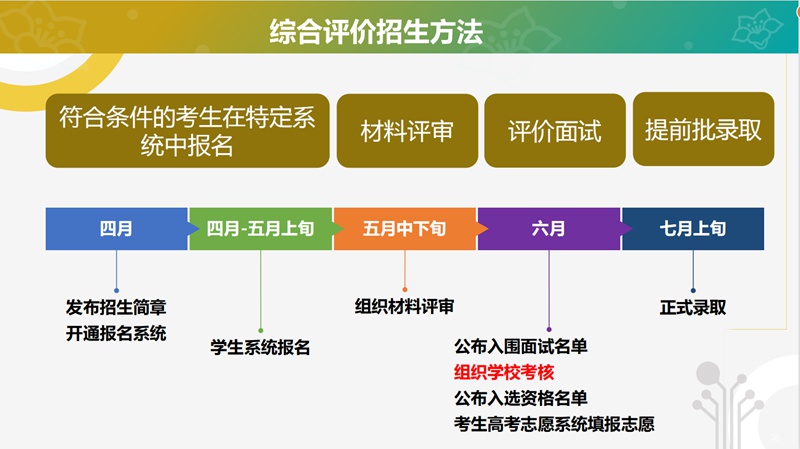 综合评价招生方法

符合条件的考生在特定系统中报名

材料评审

评价面试

提前批录取

四月

四月-五月上旬

五月中下旬

六月

七月上旬

发布招生简章
开通报名系统

学生系统报名

组织材料评审

公布入围面试名单
组织学校考核
公布入选资格名单
考生高考志愿系统填报志愿

正式录取